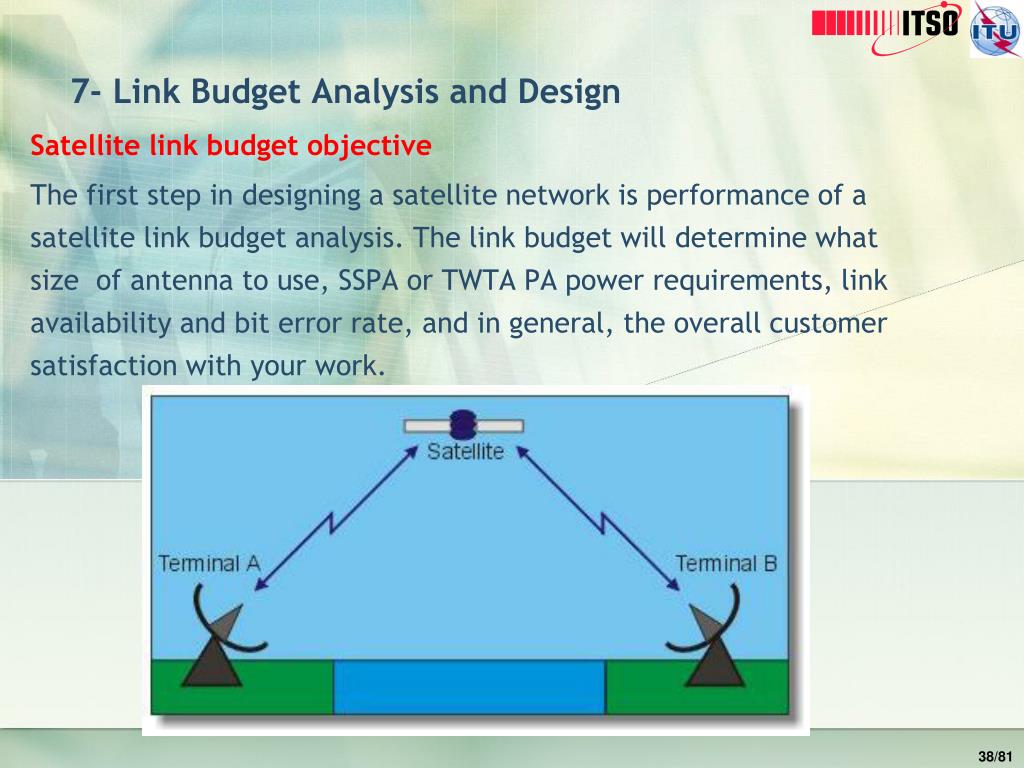 ITSO

ITU

7- Link Budget Analysis and Design

Satellite link budget objective

The first step in designing a satellite network is performance of a satellite link budget analysis. The link budget will determine what size of antenna to use, SSPA or TWTA PA power requirements, link availability and bit error rate, and in general, the overall customer satisfaction with your work.

Satellite

Terminal A

Terminal B

38/81